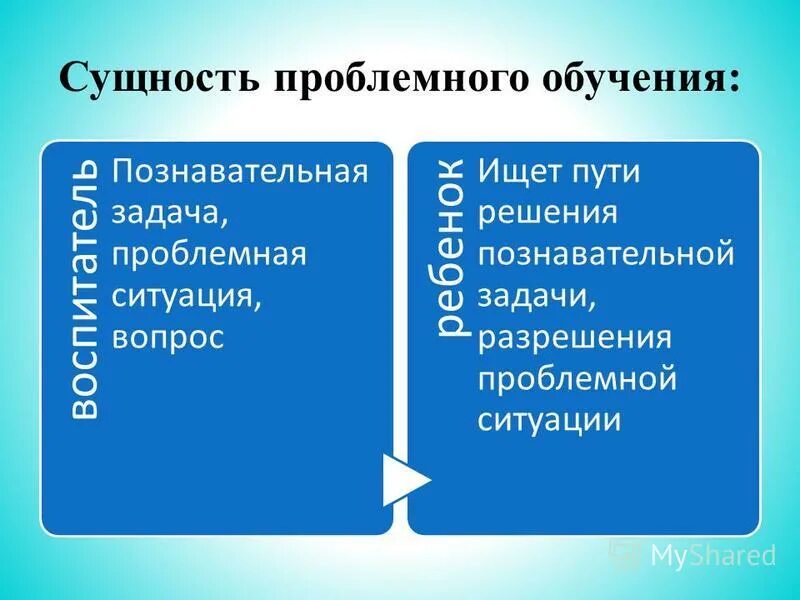 Сущность проблемного обучения:

воспитатель

Познавательная задача, проблемная ситуация, вопрос

ребенок

Ищет пути решения познавательной задачи, разрешения проблемной ситуации

MyShared